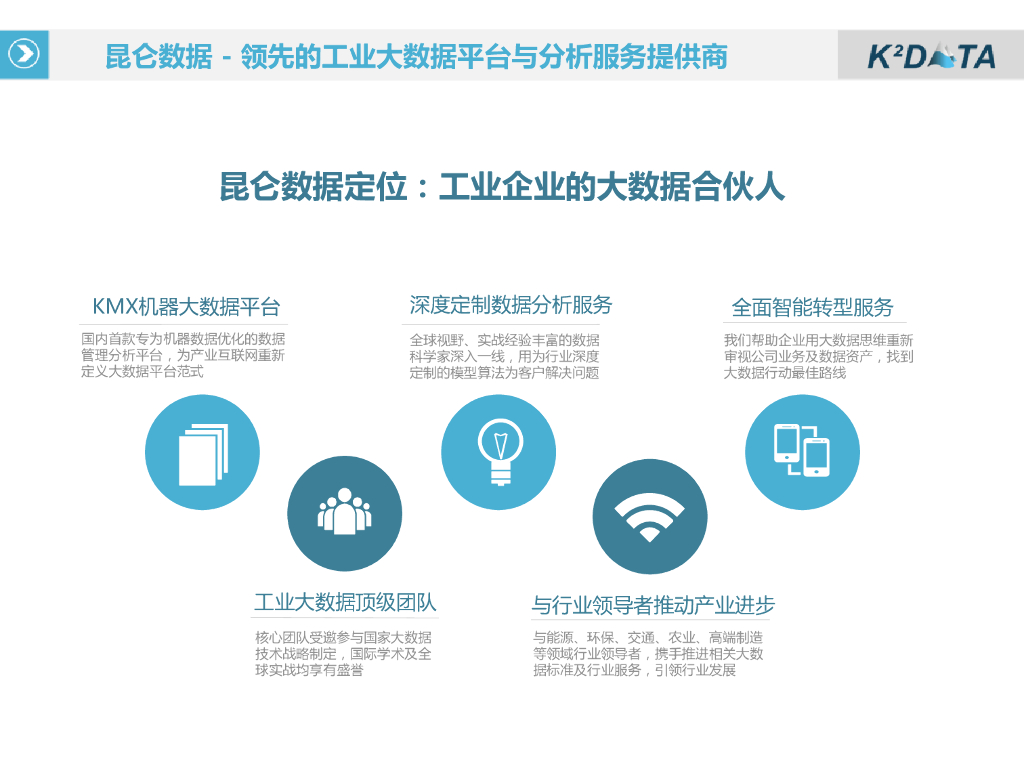 昆仑数据 - 领先的工业大数据平台与分析服务提供商

K²DATA

昆仑数据定位：工业企业的大数据合伙人

KMX机器大数据平台

国内首款专为机器数据优化的数据管理分析平台，为产业互联网重新定义大数据平台范式

深度定制数据分析服务

全球视野、实战经验丰富的数据科学家深入一线，用为行业深度定制的模型算法为客户解决问题

全面智能转型服务

我们帮助企业用大数据思维重新审视公司业务及数据资产，找到大数据行动最佳路线

工业大数据顶级团队

核心团队受邀参与国家大数据技术战略制定，国际学术及全球实战均享有盛誉

与行业领导者推动产业进步

与能源、环保、交通、农业、高端制造等领域行业领导者，携手推进相关大数据标准及行业服务，引领行业发展